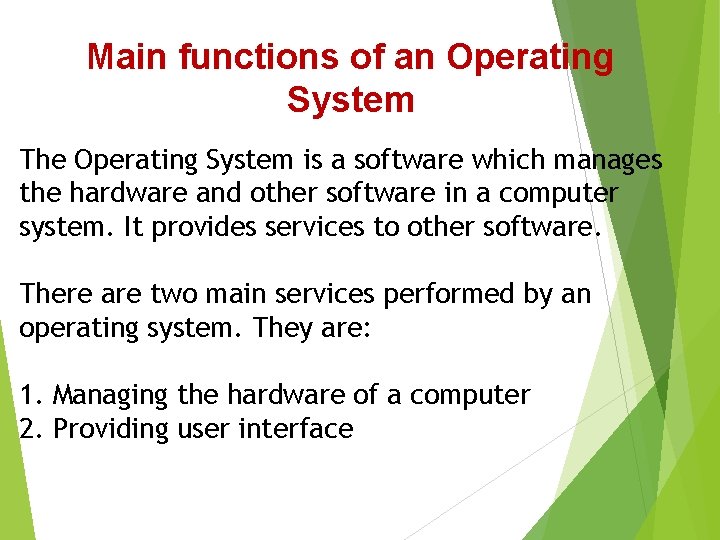 Main functions of an Operating System

The Operating System is a software which manages the hardware and other software in a computer system. It provides services to other software.

There are two main services performed by an operating system. They are:

1. Managing the hardware of a computer
2. Providing user interface